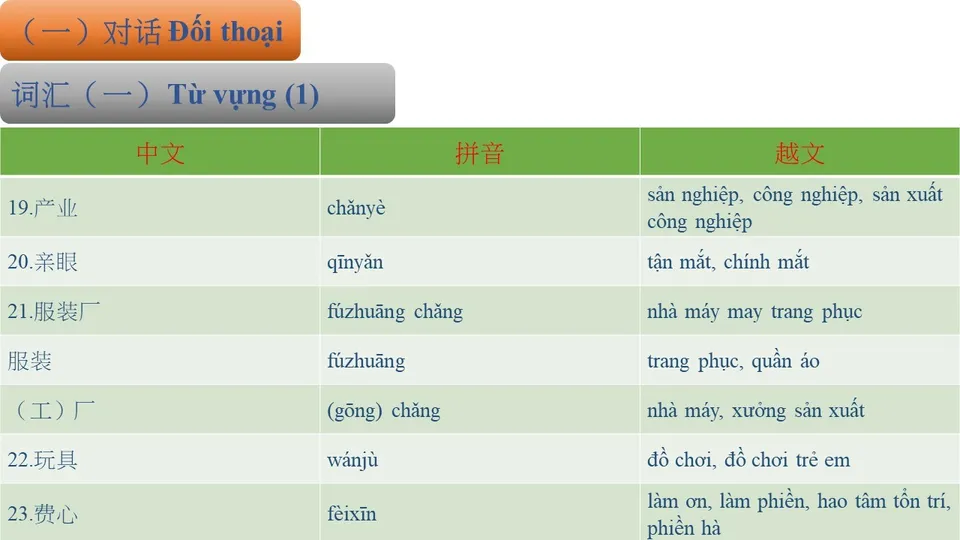 （一）对话 Đối thoại

词汇（一）Từ vựng (1)

| 中文 | 拼音 | 越文 |
|---|---|---|
| 19.产业 | chǎnyè | sản nghiệp, công nghiệp, sản xuất công nghiệp |
| 20.亲眼 | qīnyǎn | tận mắt, chính mắt |
| 21.服装厂 | fúzhuāng chǎng | nhà máy may trang phục |
| 服装 | fúzhuāng | trang phục, quần áo |
| （工）厂 | (gōng) chǎng | nhà máy, xưởng sản xuất |
| 22.玩具 | wánjù | đồ chơi, đồ chơi trẻ em |
| 23.费心 | fèixīn | làm ơn, làm phiền, hao tâm tổn trí, phiền hà |